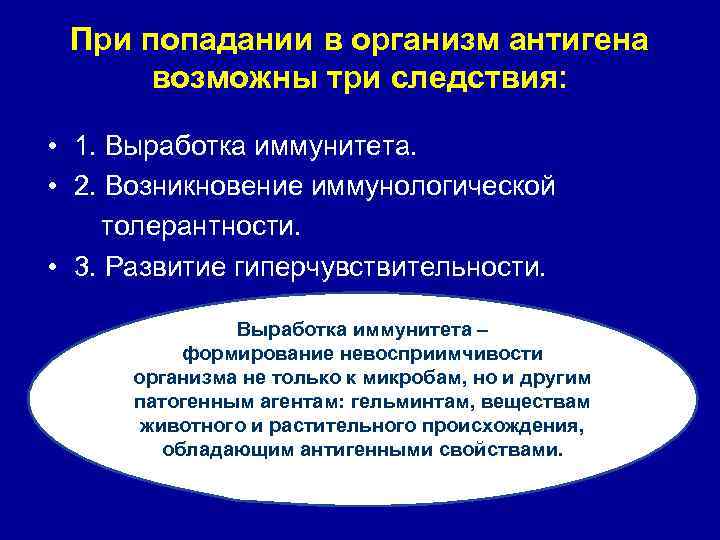 При попадании в организм антигена возможны три следствия:

• 1. Выработка иммунитета.
• 2. Возникновение иммунологической толерантности.
• 3. Развитие гиперчувствительности.

Выработка иммунитета – формирование невосприимчивости организма не только к микробам, но и другим патогенным агентам: гельминтам, веществам животного и растительного происхождения, обладающим антигенными свойствами.